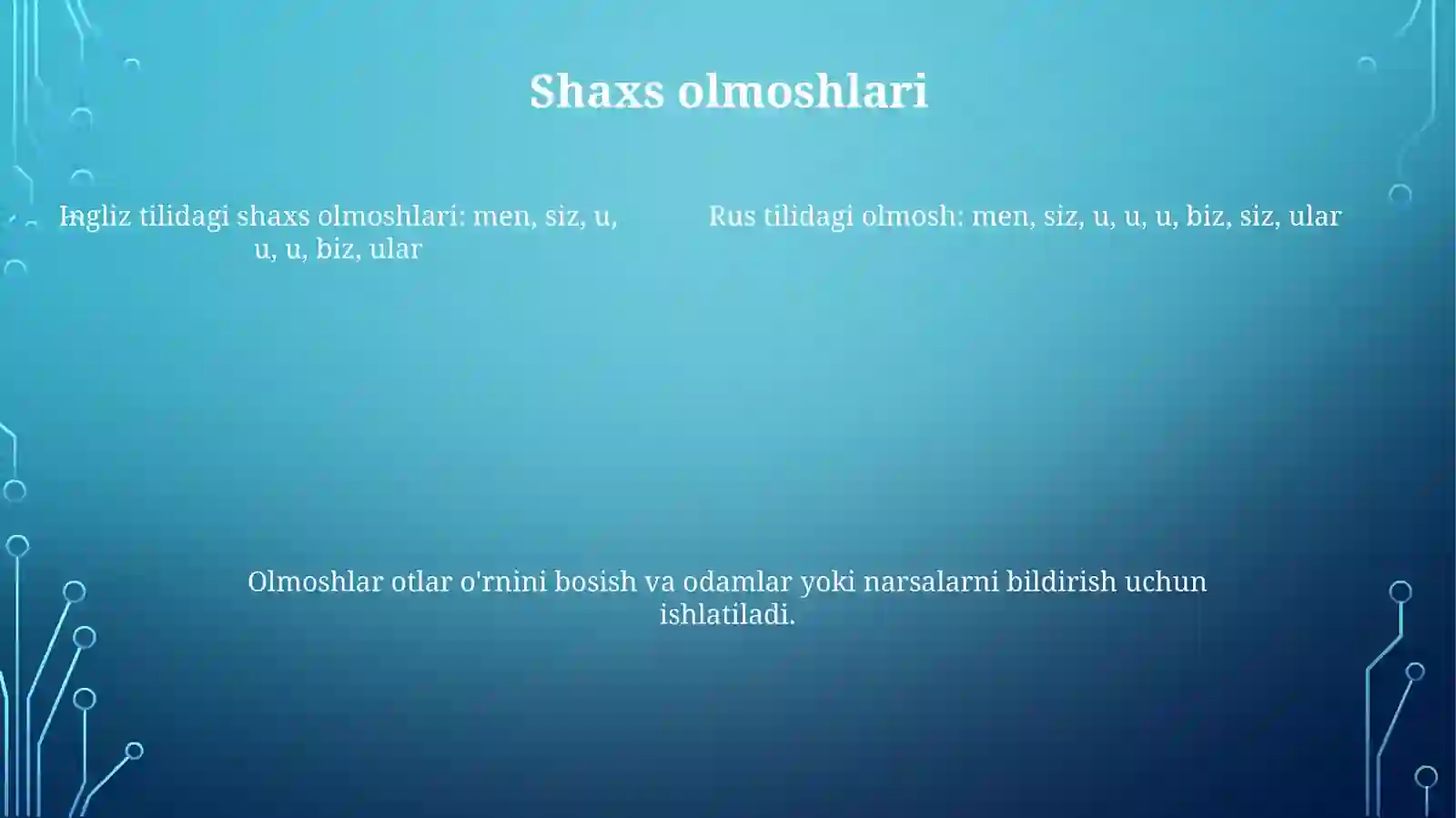 Shaxs olmoshlari

Ingliz tilidagi shaxs olmoshlari: men, siz, u, u, u, biz, ular

Rus tilidagi olmosh: men, siz, u, u, u, biz, siz, ular

Olmoshlar otlar o'rnini bosish va odamlar yoki narsalarni bildirish uchun ishlatiladi.